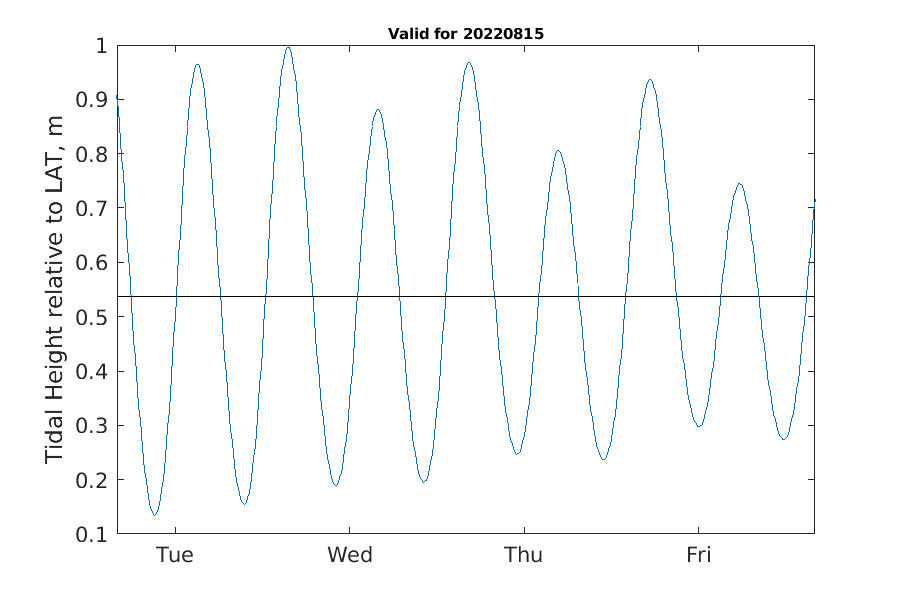 Valid for 20220815

Tidal Height relative to LAT, m

1
0.9
0.8
0.7
0.6
0.5
0.4
0.3
0.2
0.1

Tue
Wed
Thu
Fri